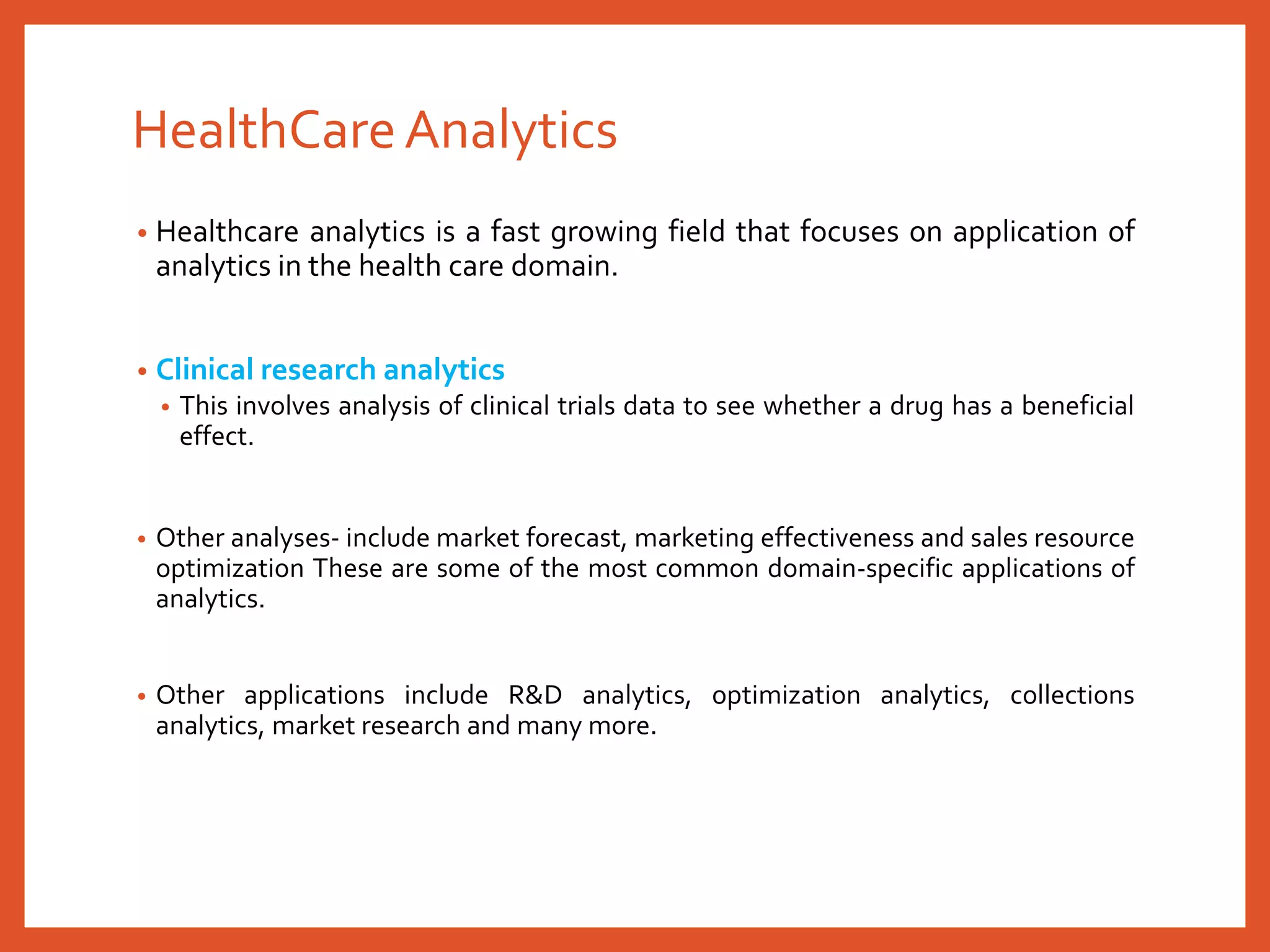 HealthCare Analytics

• Healthcare analytics is a fast growing field that focuses on application of analytics in the health care domain.

• Clinical research analytics
  • This involves analysis of clinical trials data to see whether a drug has a beneficial effect.

• Other analyses- include market forecast, marketing effectiveness and sales resource optimization These are some of the most common domain-specific applications of analytics.

• Other applications include R&D analytics, optimization analytics, collections analytics, market research and many more.